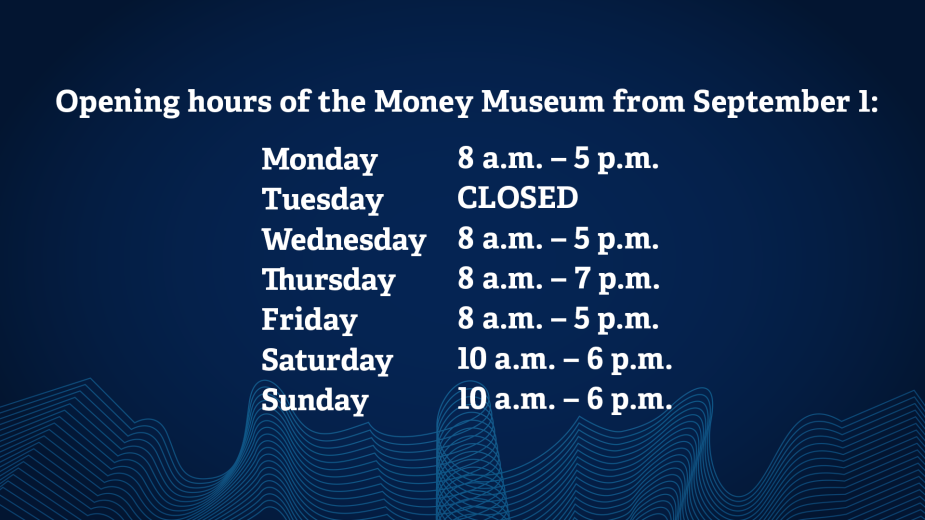 Opening hours of the Money Museum from September 1:

| | |
|---|---|
| Monday | 8 a.m. – 5 p.m. |
| Tuesday | CLOSED |
| Wednesday | 8 a.m. – 5 p.m. |
| Thursday | 8 a.m. – 7 p.m. |
| Friday | 8 a.m. – 5 p.m. |
| Saturday | 10 a.m. – 6 p.m. |
| Sunday | 10 a.m. – 6 p.m. |